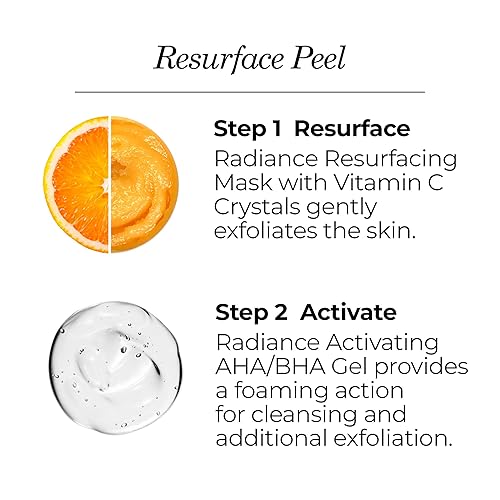 Resurface Peel

Step 1 Resurface
Radiance Resurfacing Mask with Vitamin C Crystals gently exfoliates the skin.

Step 2 Activate
Radiance Activating AHA/BHA Gel provides a foaming action for cleansing and additional exfoliation.